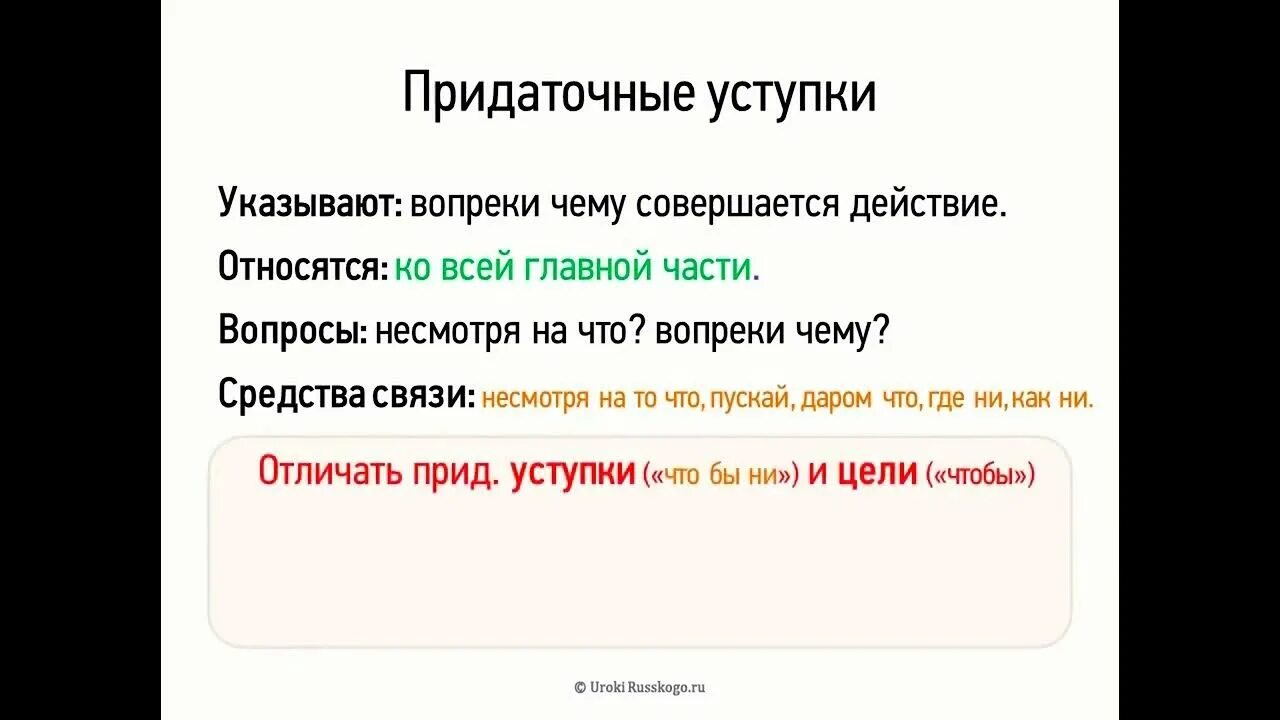 Придаточные уступки

Указывают: вопреки чему совершается действие.

Относятся: ко всей главной части.

Вопросы: несмотря на что? вопреки чему?

Средства связи: несмотря на то что, пускай, даром что, где ни, как ни.

Отличать прид. уступки («что бы ни») и цели («чтобы»)

© Uroki Russkogo.ru